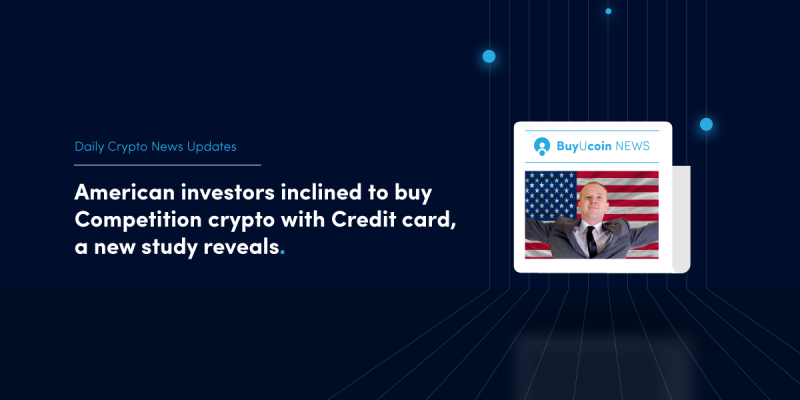 Daily Crypto News Updates

American investors inclined to buy Competition crypto with Credit card, a new study reveals.

BuyUcoin NEWS